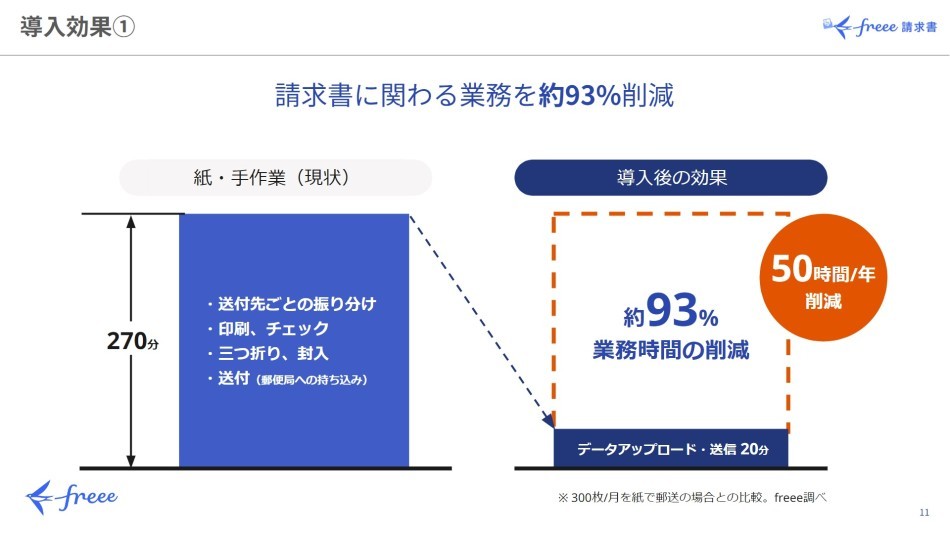 導入効果①

freee 請求書

請求書に関わる業務を約93%削減

紙・手作業（現状）

270分

・送付先ごとの振り分け
・印刷、チェック
・三つ折り、封入
・送付（郵便局への持ち込み）

導入後の効果

約93%
業務時間の削減

50時間/年
削減

データアップロード・送信 20分

※ 300枚/月を紙で郵送の場合との比較。freee調べ

freee

11